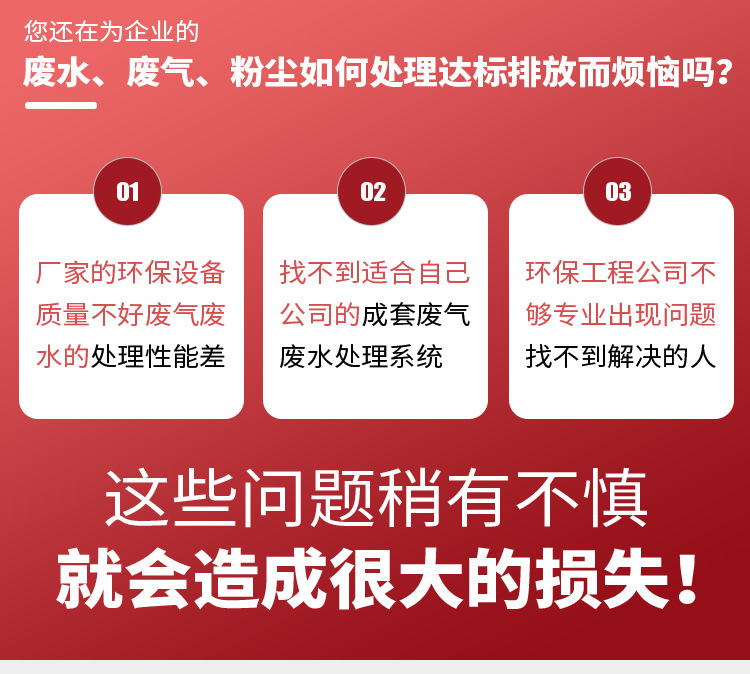 您还在为企业的
废水、废气、粉尘如何处理达标排放而烦恼吗？

01

厂家的环保设备质量不好废气废水的处理性能差

02

找不到适合自己公司的成套废气废水处理系统

03

环保工程公司不够专业出现问题找不到解决的人

这些问题稍有不慎
就会造成很大的损失！